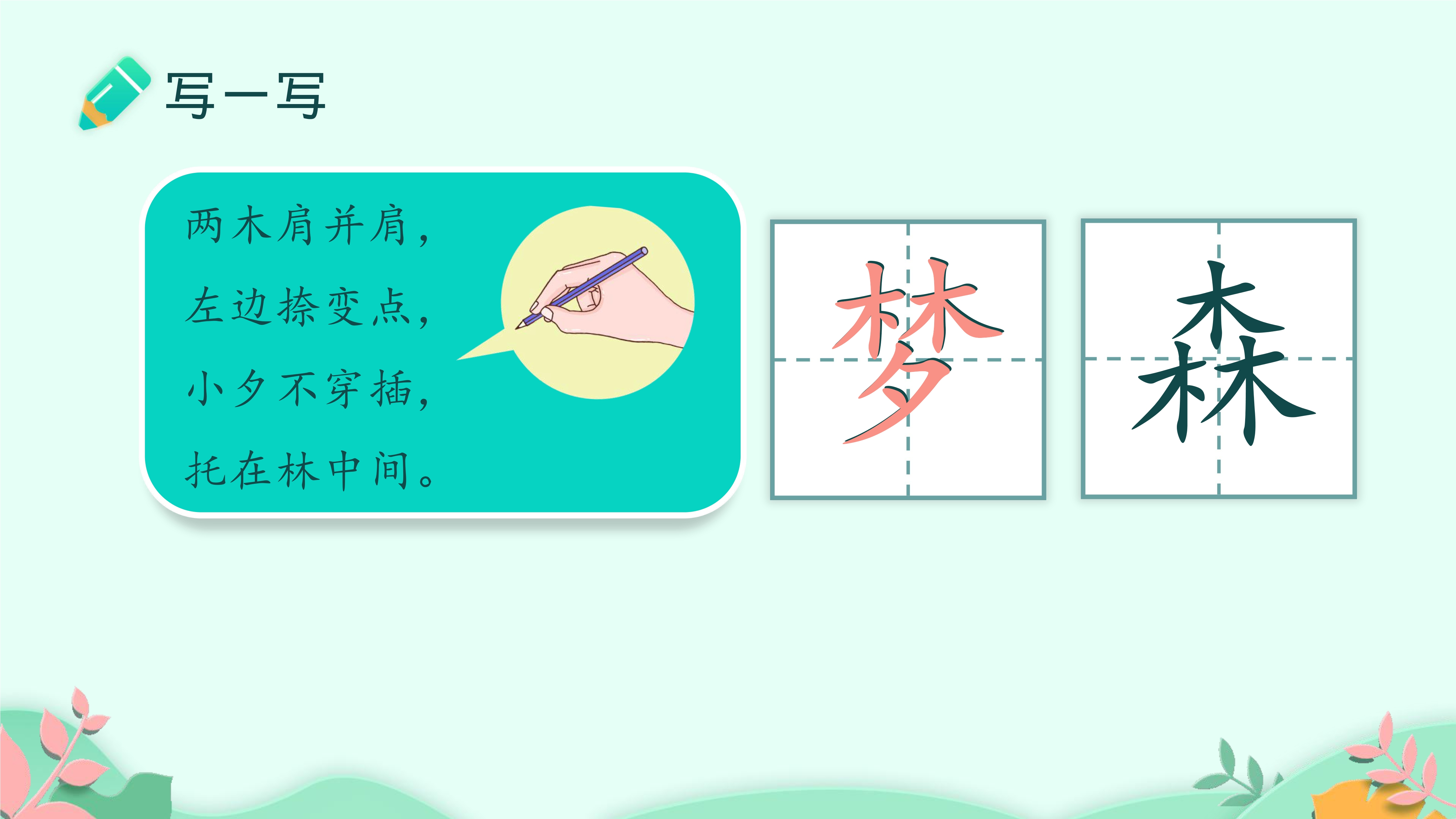 写一写

两木肩并肩，
左边捺变点，
小夕不穿插，
托在林中间。

梦

森